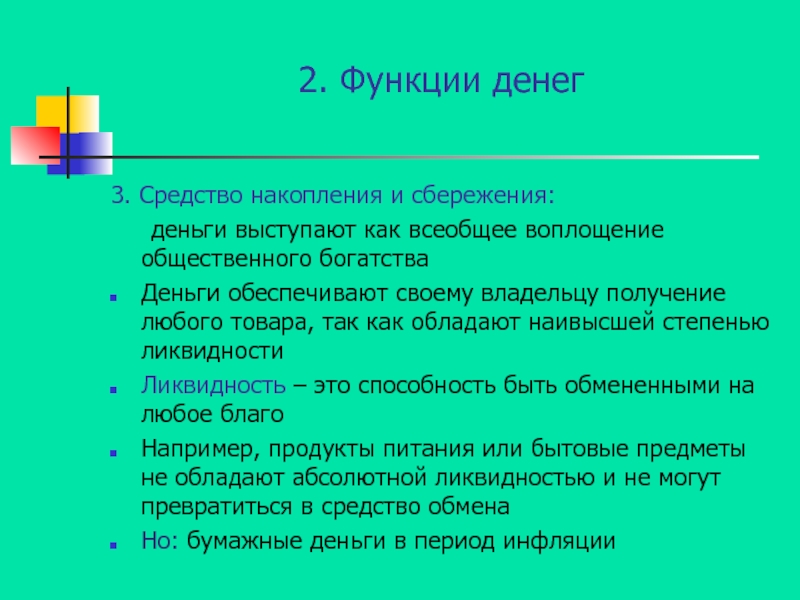 2. Функции денег

3. Средство накопления и сбережения:

деньги выступают как всеобщее воплощение общественного богатства

Деньги обеспечивают своему владельцу получение любого товара, так как обладают наивысшей степенью ликвидности

Ликвидность – это способность быть обмененными на любое благо

Например, продукты питания или бытовые предметы не обладают абсолютной ликвидностью и не могут превратиться в средство обмена

Но: бумажные деньги в период инфляции